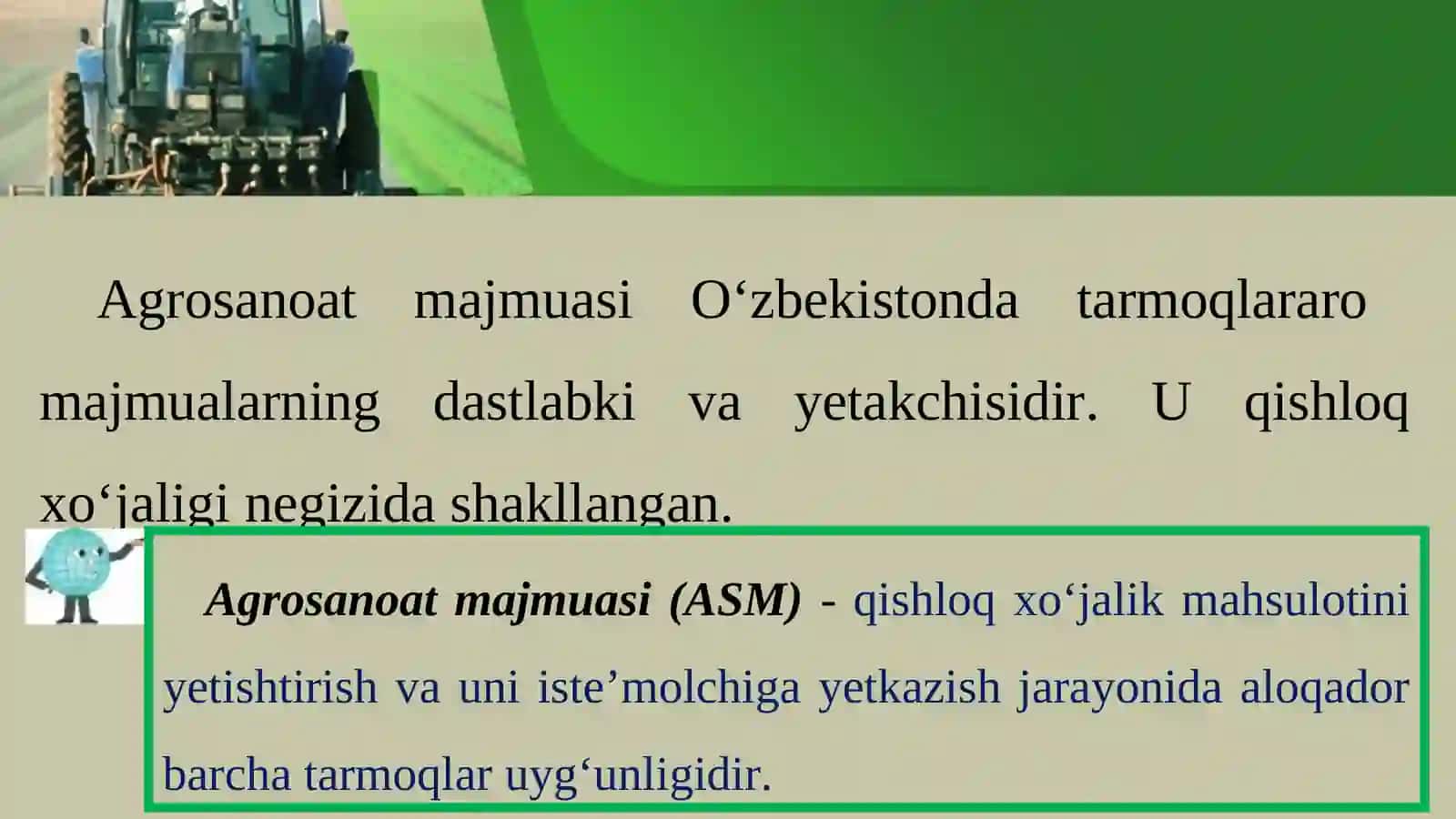 Agrosanoat majmuasi O‘zbekistonda tarmoqlararo majmualarning dastlabki va yetakchisidir. U qishloq xo‘jaligi negizida shakllangan.

Agrosanoat majmuasi (ASM) - qishloq xo‘jalik mahsulotini yetishtirish va uni iste’molchiga yetkazish jarayonida aloqador barcha tarmoqlar uyg‘unligidir.